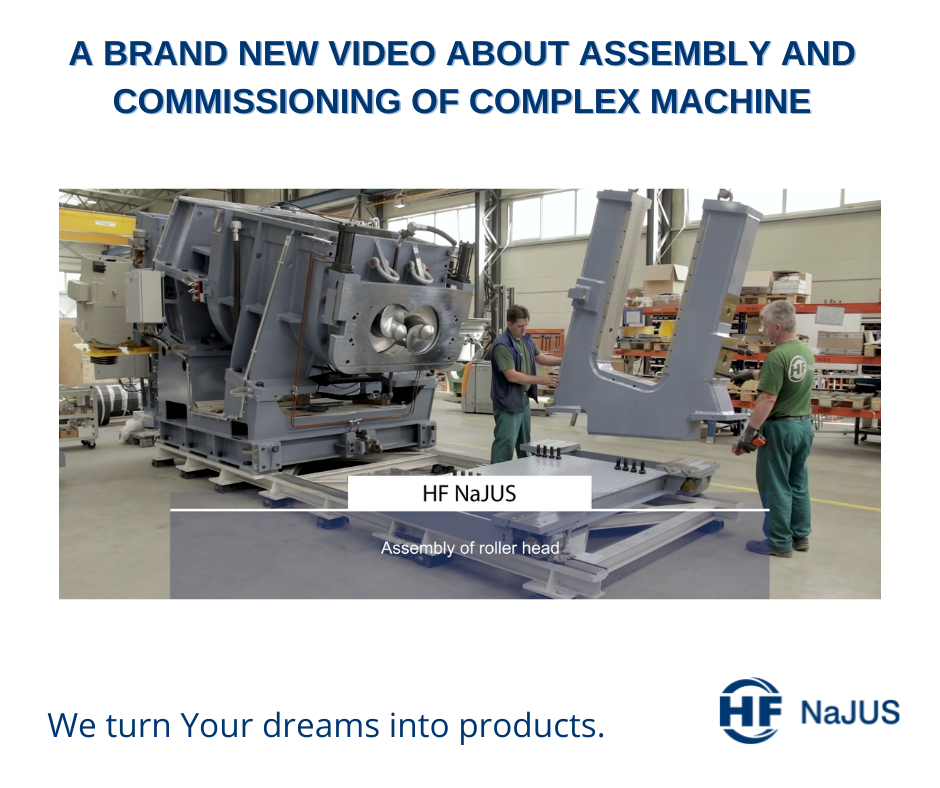 A BRAND NEW VIDEO ABOUT ASSEMBLY AND COMMISSIONING OF COMPLEX MACHINE

HF

HF NaJUS

Assembly of roller head

We turn Your dreams into products.

HF NaJUS